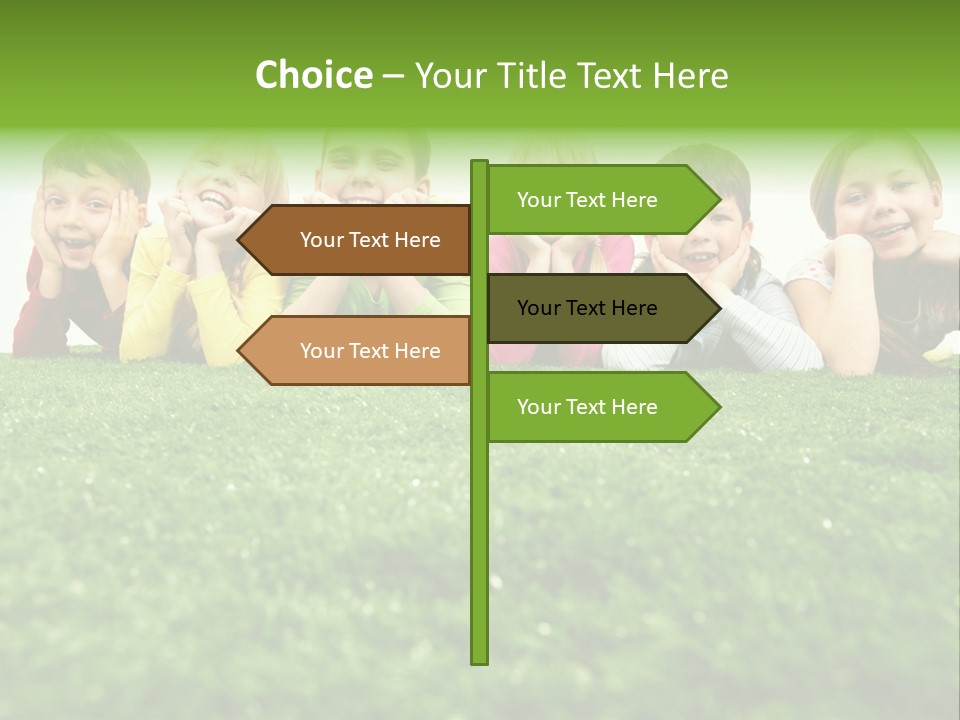 Choice – Your Title Text Here

Your Text Here

Your Text Here

Your Text Here

Your Text Here

Your Text Here